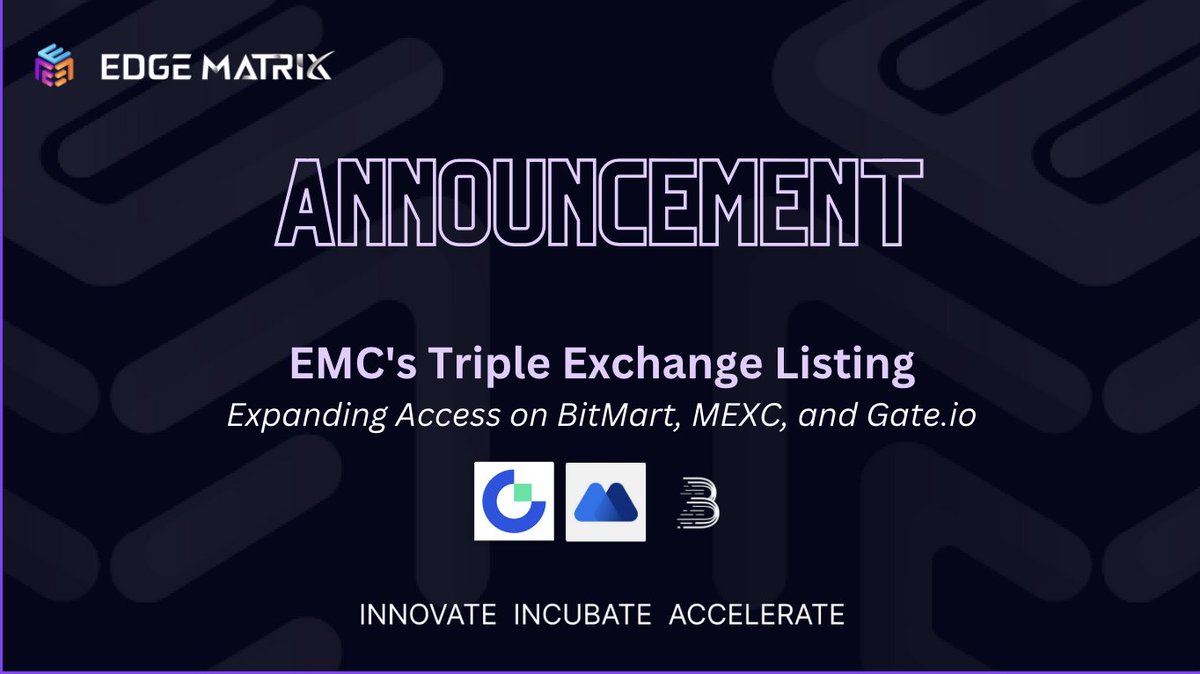 EDGE MATRIX

ANNOUNCEMENT

EMC's Triple Exchange Listing

Expanding Access on BitMart, MEXC, and Gate.io

INNOVATE INCUBATE ACCELERATE